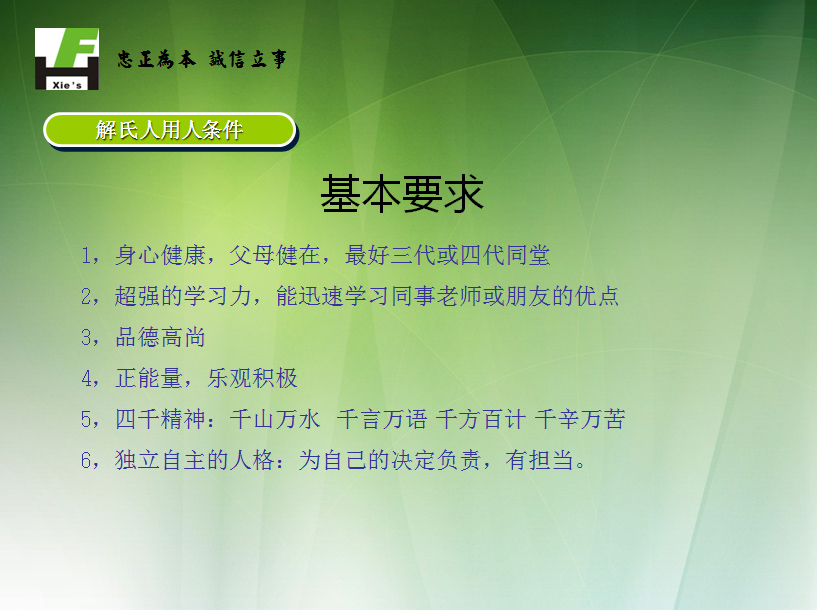 Xie's

忠正為本 誠信立事

解氏人用人条件

基本要求

1，身心健康，父母健在，最好三代或四代同堂

2，超强的学习力，能迅速学习同事老师或朋友的优点

3，品德高尚

4，正能量，乐观积极

5，四千精神：千山万水 千言万语 千方百计 千辛万苦

6，独立自主的人格：为自己的决定负责，有担当。